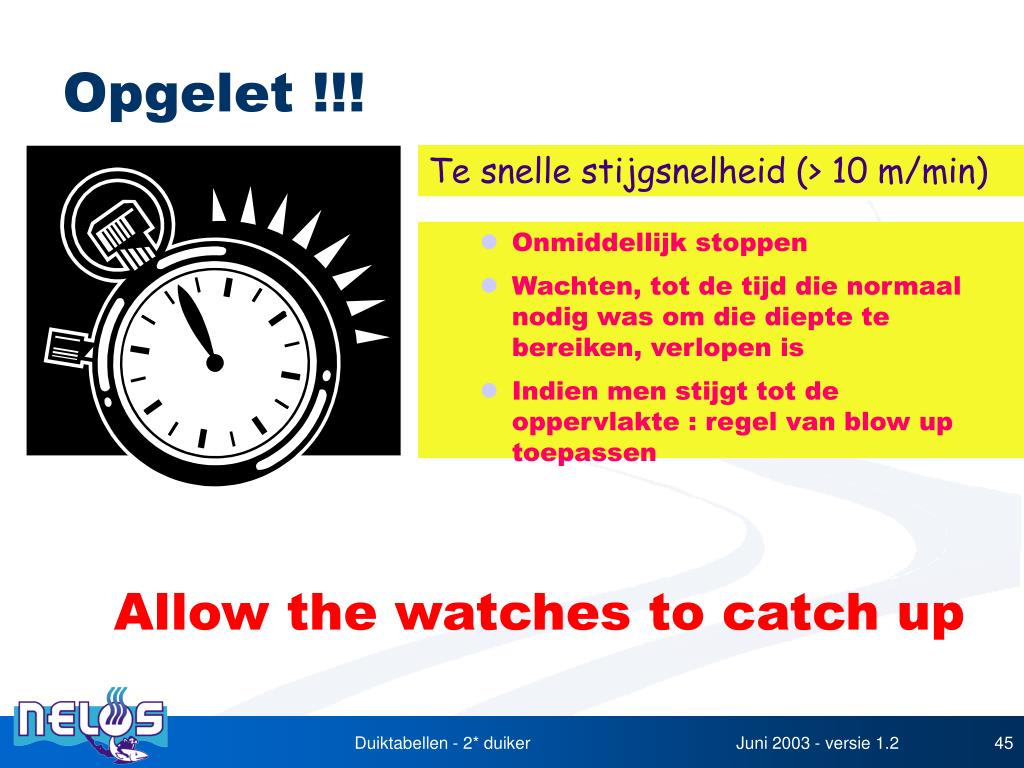 Opgelet !!!

Te snelle stijgsnelheid (> 10 m/min)

- Onmiddellijk stoppen
- Wachten, tot de tijd die normaal nodig was om die diepte te bereiken, verlopen is
- Indien men stijgt tot de oppervlakte : regel van blow up toepassen

Allow the watches to catch up

NELOS

Duiktabellen - 2* duiker

Juni 2003 - versie 1.2

45